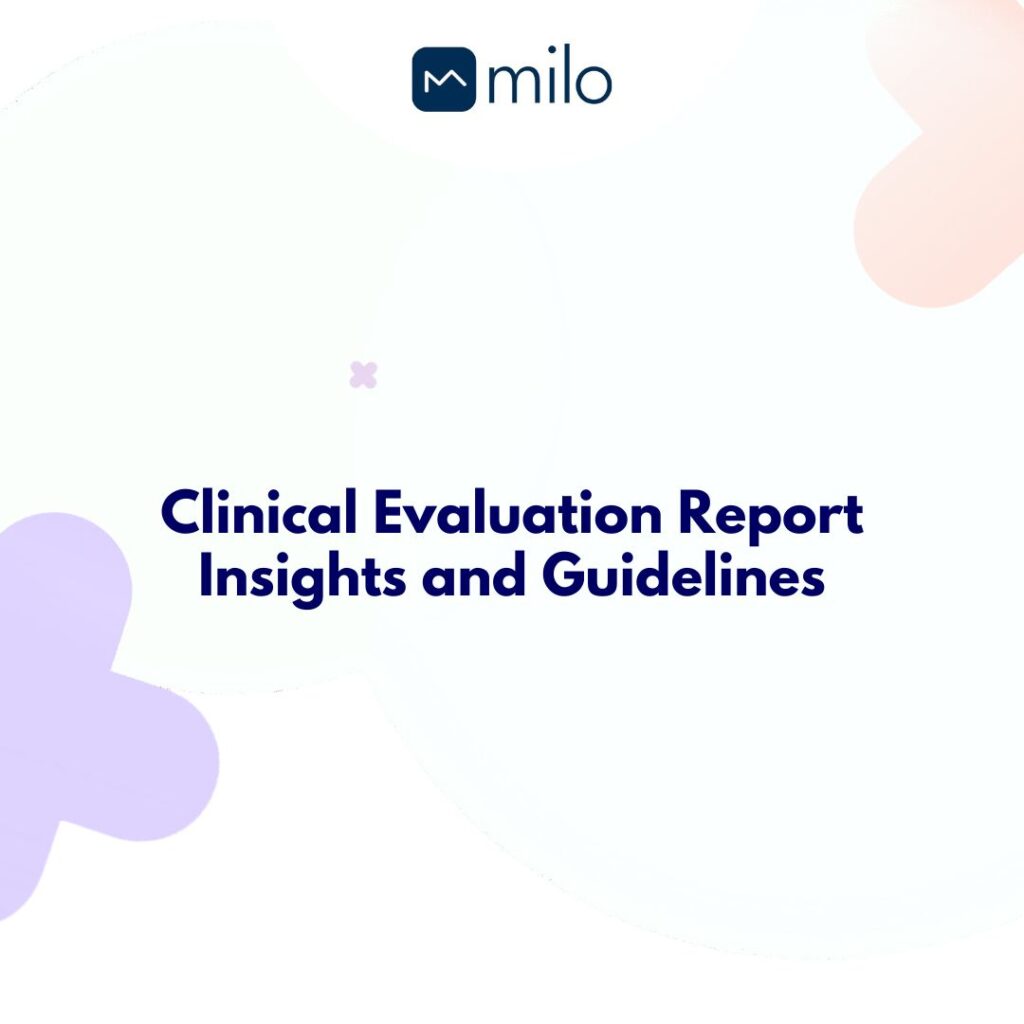 milo

Clinical Evaluation Report Insights and Guidelines